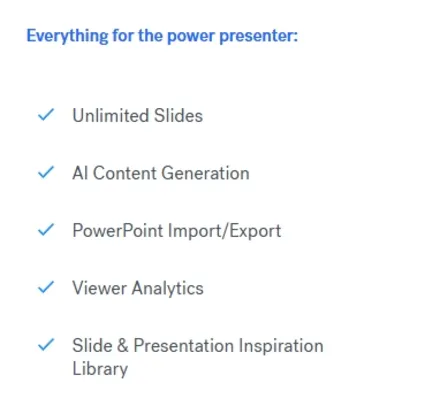 Everything for the power presenter:

✓ Unlimited Slides

✓ AI Content Generation

✓ PowerPoint Import/Export

✓ Viewer Analytics

✓ Slide & Presentation Inspiration Library